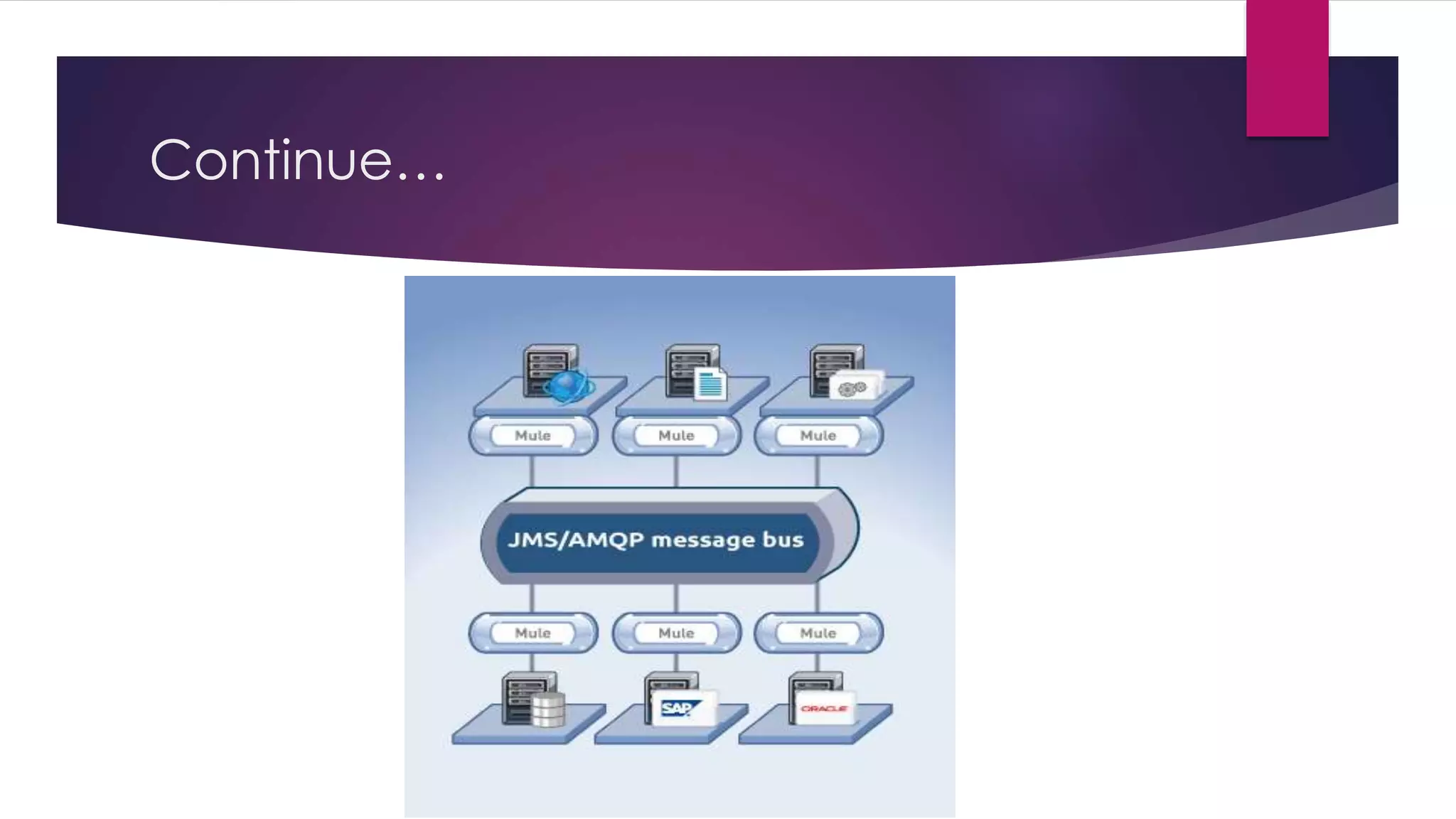 Continue…

Mule
Mule
Mule

JMS/AMQP message bus

Mule
Mule
Mule

SAP
ORACLE